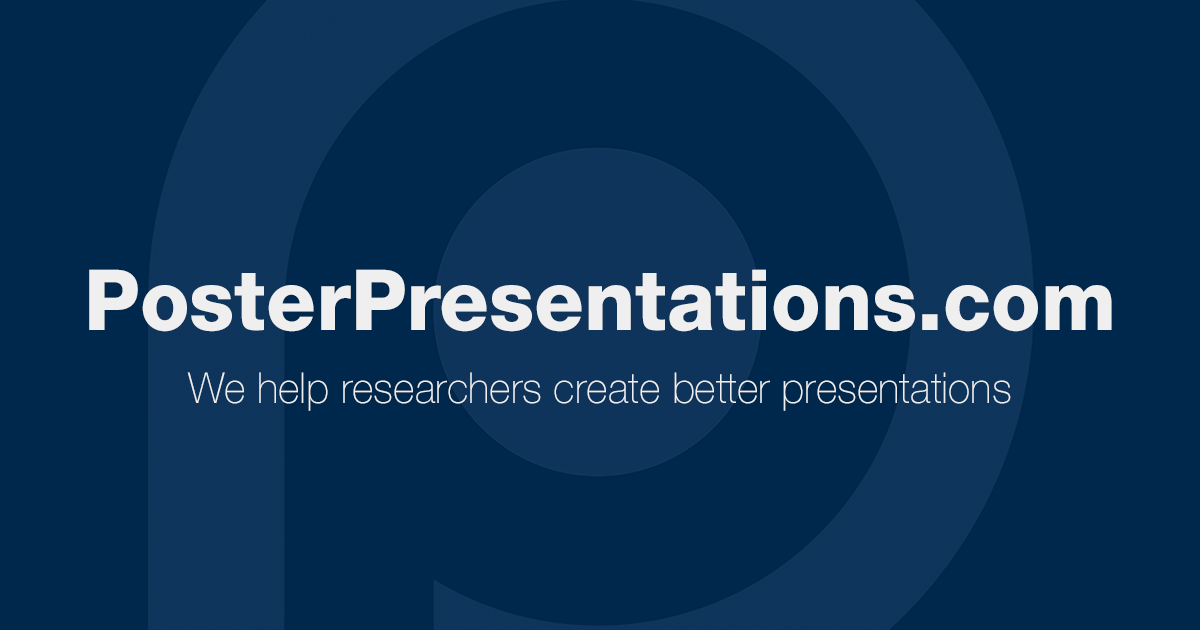 PosterPresentations.com
We help researchers create better presentations